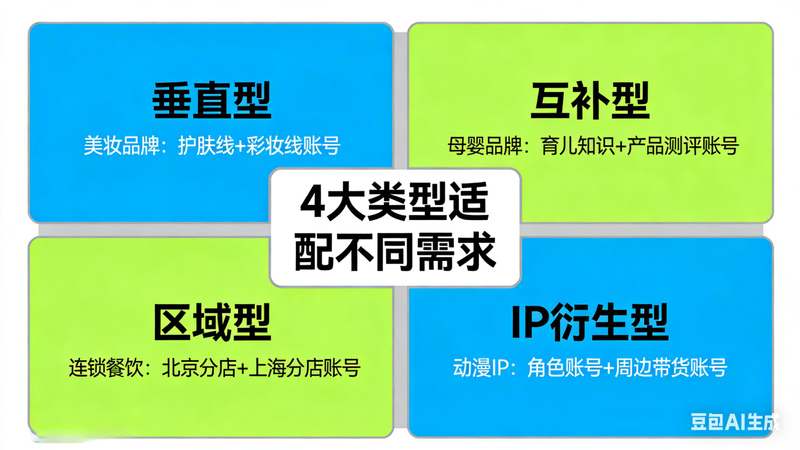 垂直型
美妆品牌：护肤线+彩妆线账号

互补型
母婴品牌：育儿知识+产品测评账号

4大类型适配不同需求

区域型
连锁餐饮：北京分店+上海分店账号

IP衍生型
动漫IP：角色账号+周边带货账号

豆包AI生成